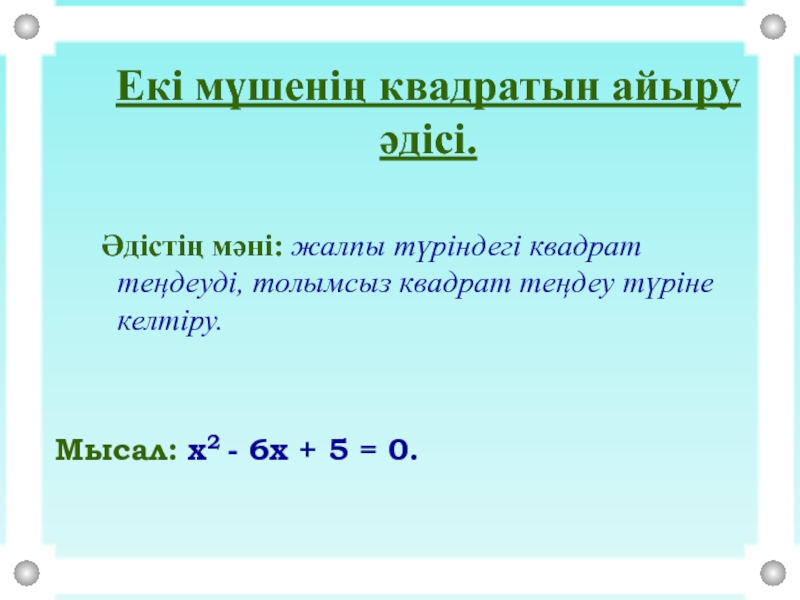 Екі мүшенің квадратын айыру әдісі.

Әдістің мәні: жалпы түріндегі квадрат теңдеуді, толымсыз квадрат теңдеу түріне келтіру.

Мысал: $x^2 - 6x + 5 = 0$.